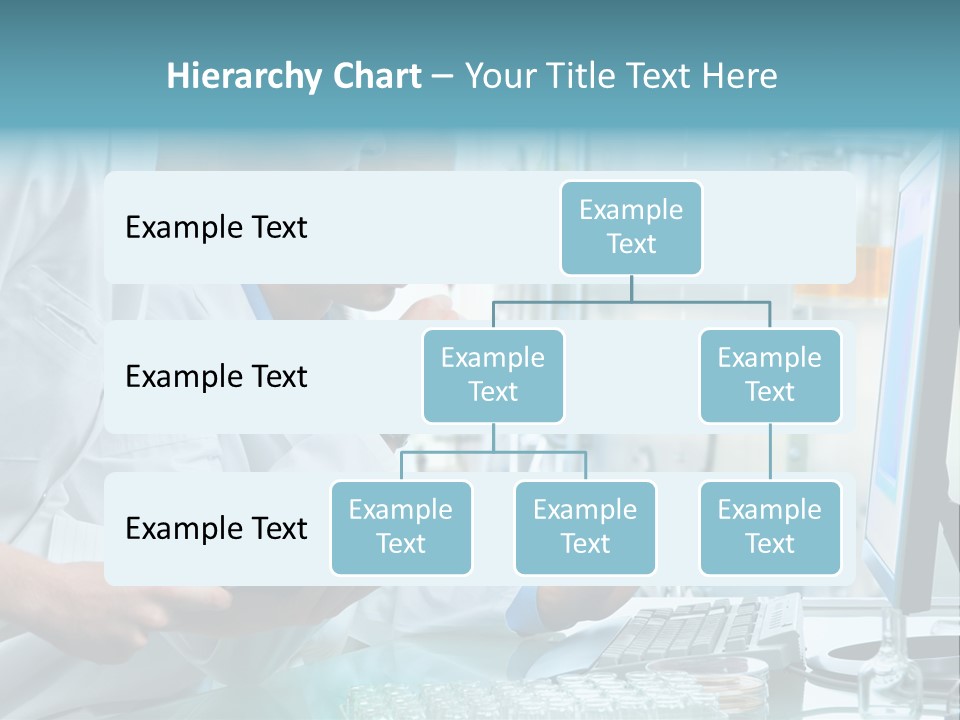 Hierarchy Chart – Your Title Text Here

Example Text

Example Text

Example Text

Example Text

Example Text

Example Text

Example Text

Example Text

Example Text